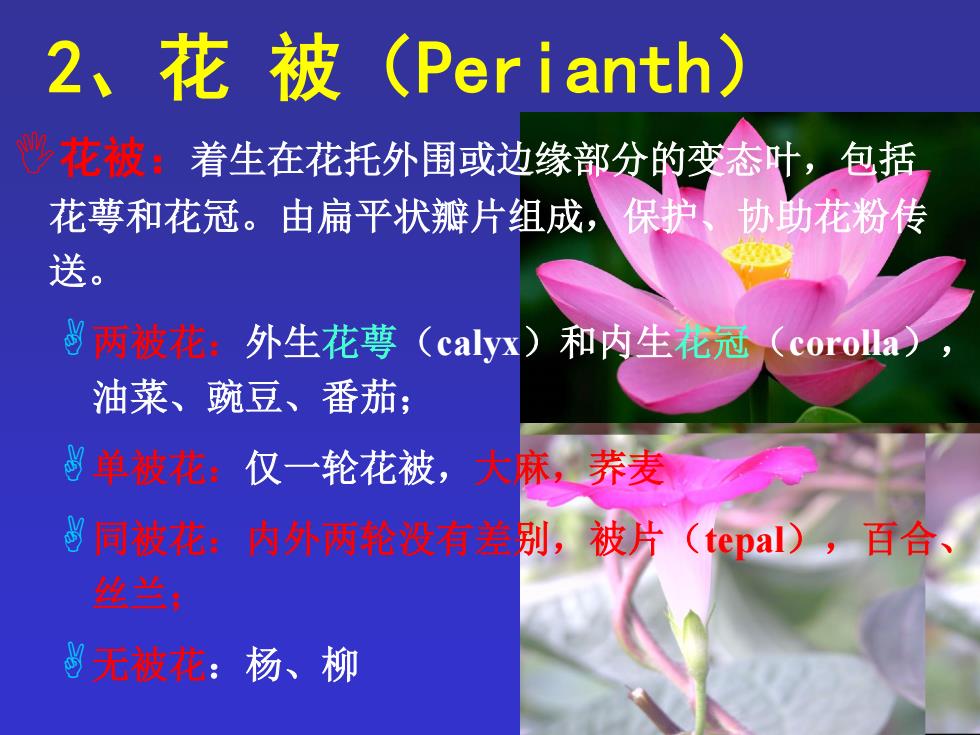 2、花 被（Perianth）

花被：着生在花托外围或边缘部分的变态叶，包括花萼和花冠。由扁平状瓣片组成，保护、协助花粉传送。

两被花：外生花萼（calyx）和内生花冠（corolla），油菜、豌豆、番茄；

单被花：仅一轮花被，大麻，荞麦

同被花：内外两轮没有差别，被片（tepal），百合、丝兰；

无被花：杨、柳